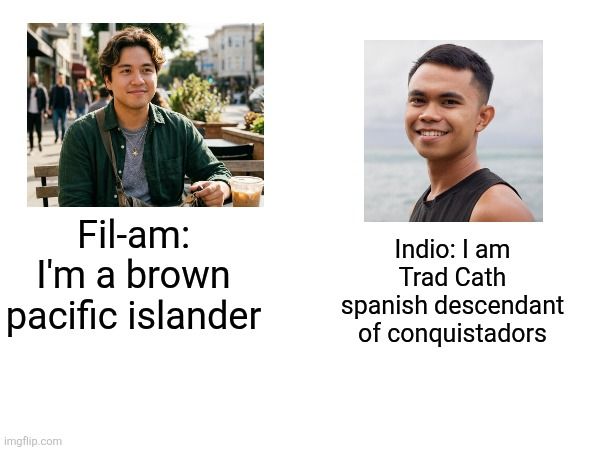 Fil-am:
I'm a brown pacific islander

Indio: I am Trad Cath spanish descendant of conquistadors

imgflip.com